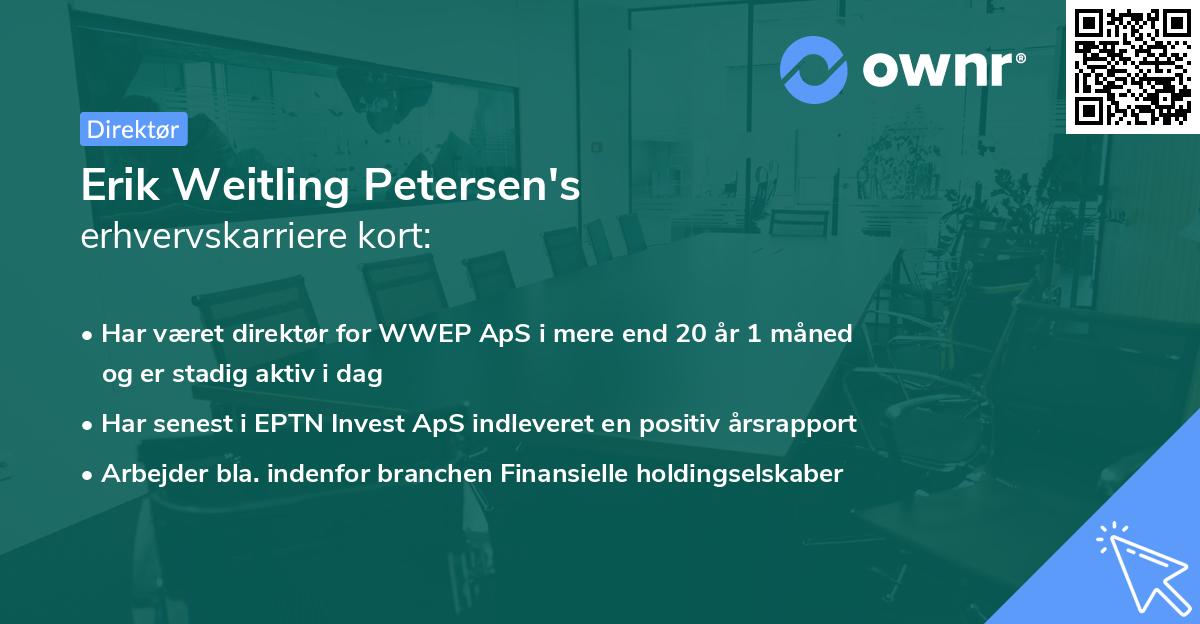 ownr®

Direktør

Erik Weitling Petersen's
erhvervskarriere kort:

• Har været direktør for WWEP ApS i mere end 20 år 1 måned og er stadig aktiv i dag
• Har senest i EPTN Invest ApS indleveret en positiv årsrapport
• Arbejder bla. indenfor branchen Finansielle holdingselskaber